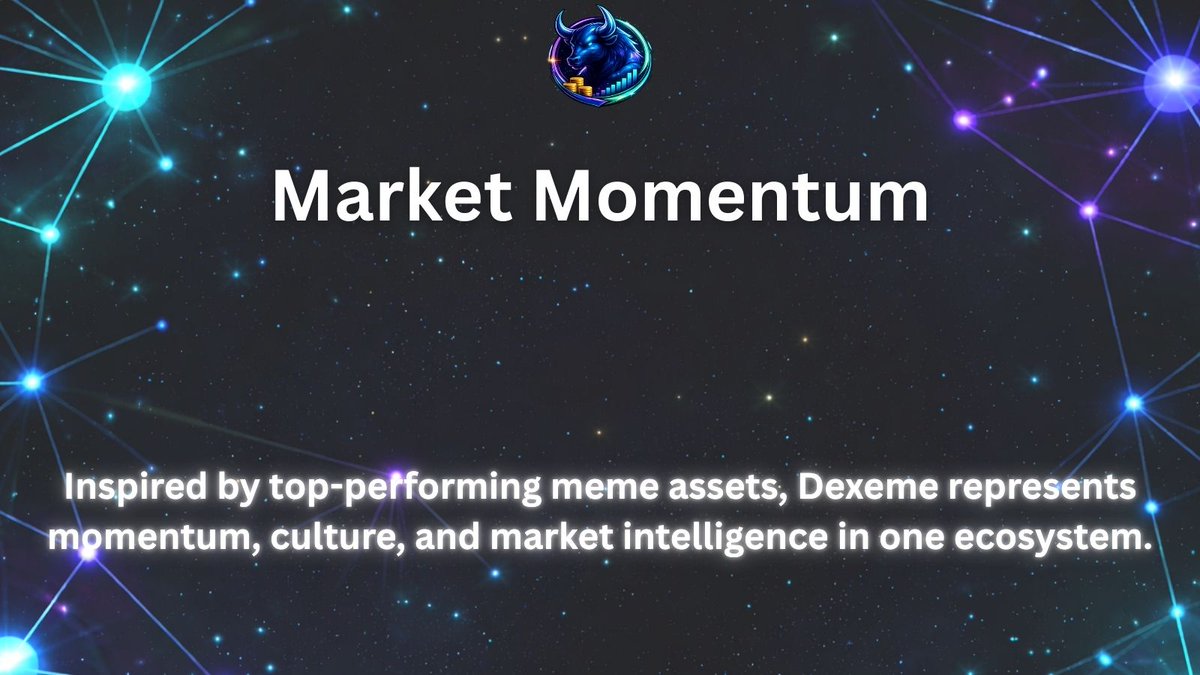 Market Momentum

Inspired by top-performing meme assets, Dexeme represents momentum, culture, and market intelligence in one ecosystem.